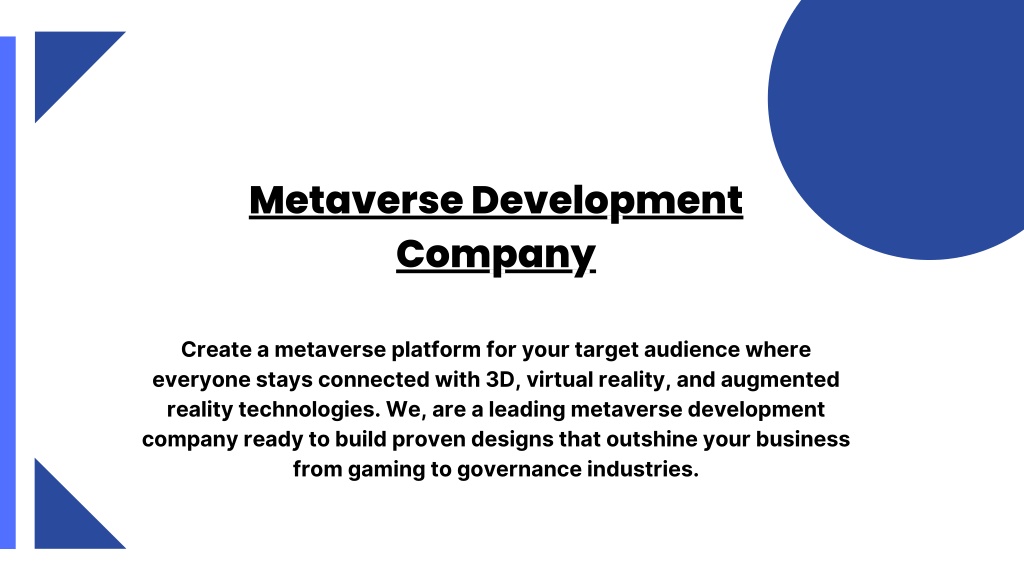 Metaverse Development Company

Create a metaverse platform for your target audience where everyone stays connected with 3D, virtual reality, and augmented reality technologies. We, are a leading metaverse development company ready to build proven designs that outshine your business from gaming to governance industries.